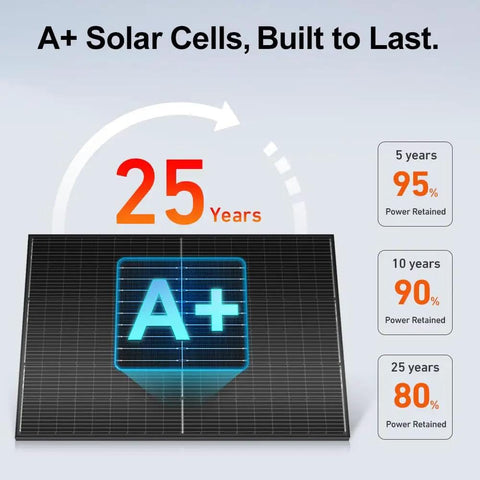 A+ Solar Cells, Built to Last.

25 Years

A+

5 years
95%
Power Retained

10 years
90%
Power Retained

25 years
80%
Power Retained